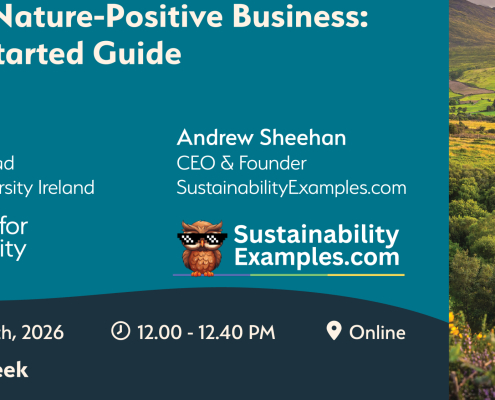 Nature-Positive Business:
tarted Guide

nd
rsity Ireland

for
ity

Andrew Sheehan
CEO & Founder
SustainabilityExamples.com

Sustainability
Examples.com

th, 2026

12.00 - 12.40 PM

Online

eek